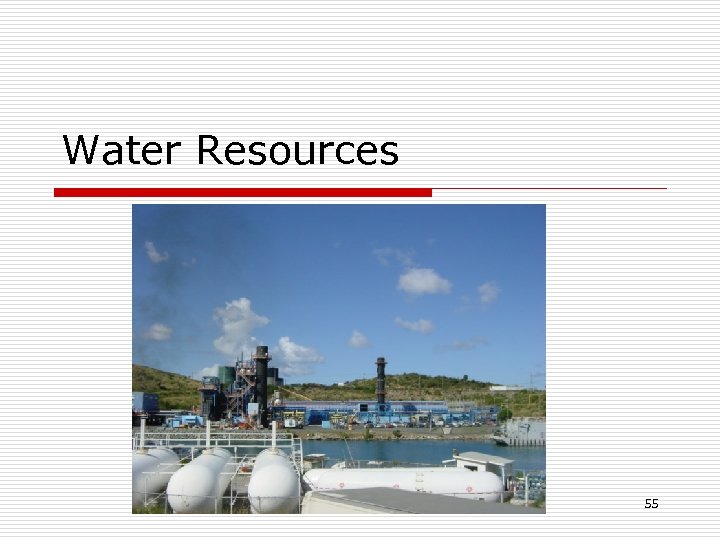 Water Resources

55